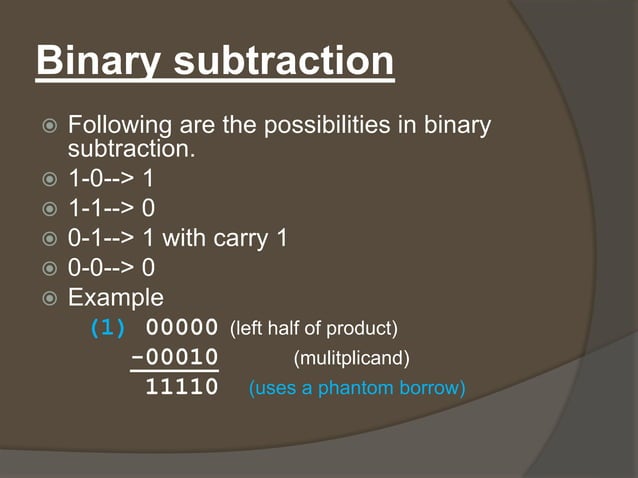 Binary subtraction

Following are the possibilities in binary subtraction.
1-0--> 1
1-1--> 0
0-1--> 1 with carry 1
0-0--> 0
Example

(1) 00000 (left half of product)
-00010 (mulitplicand)
11110 (uses a phantom borrow)